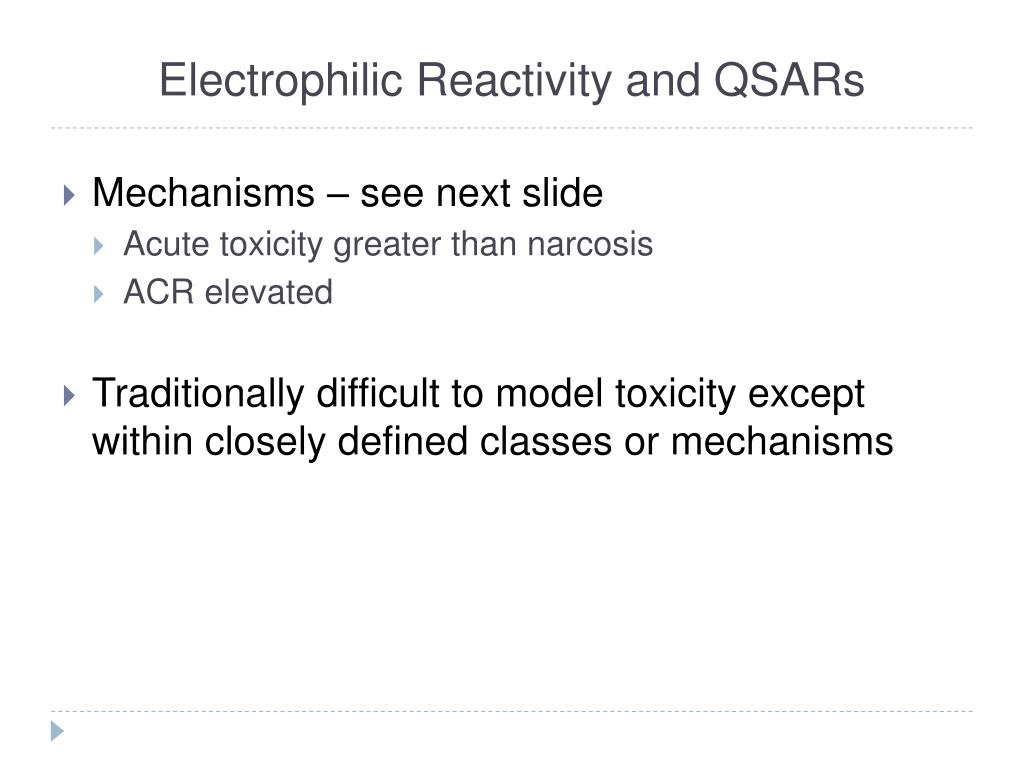 Electrophilic Reactivity and QSARs

Mechanisms – see next slide

Acute toxicity greater than narcosis

ACR elevated

Traditionally difficult to model toxicity except within closely defined classes or mechanisms